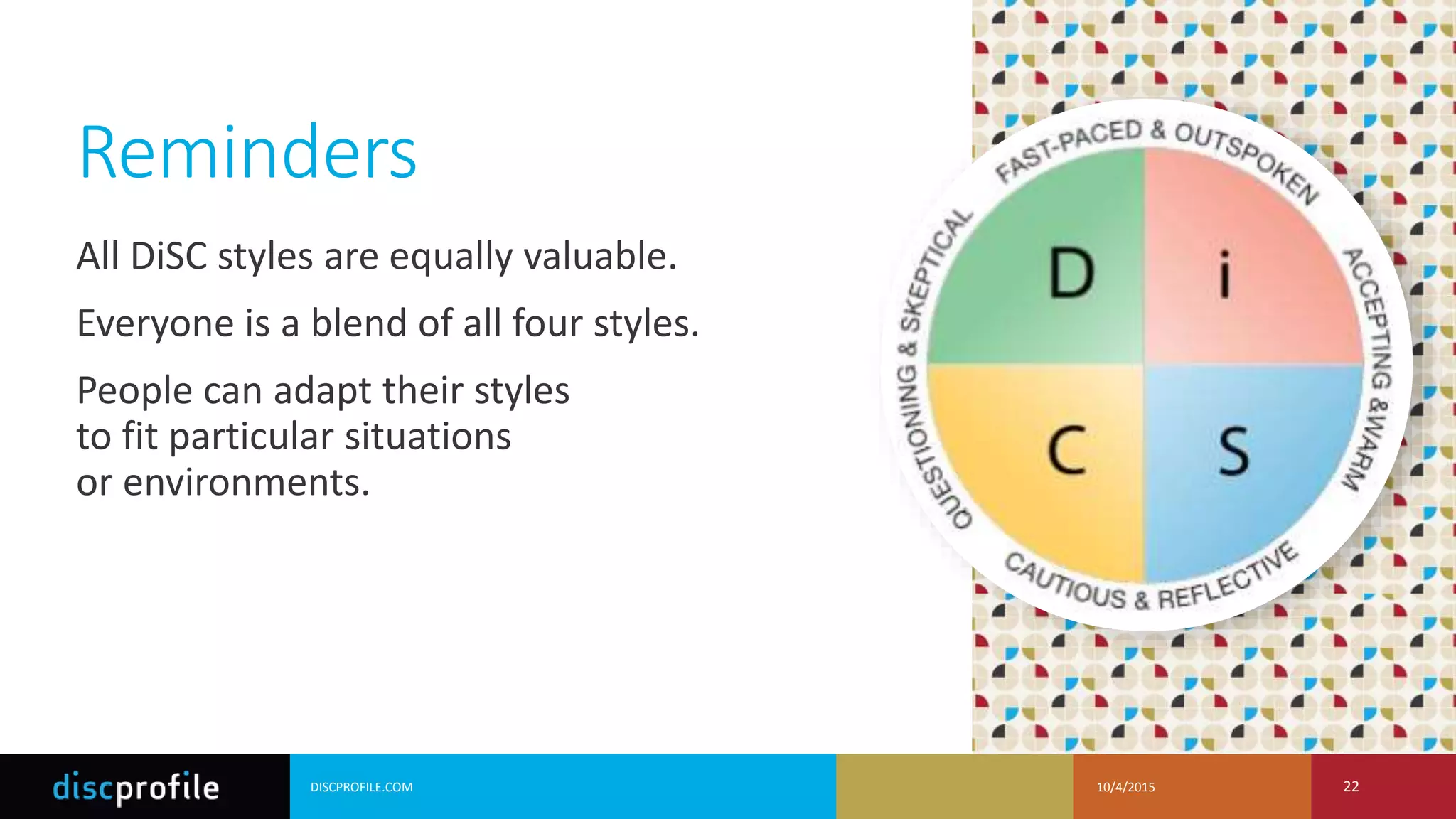 Reminders

All DiSC styles are equally valuable.

Everyone is a blend of all four styles.

People can adapt their styles to fit particular situations or environments.

FAST-PACED & OUTSPOKEN

ACCEPTING &WARM

CAUTIOUS & REFLECTIVE

QUESTIONING & SKEPTICAL

D

i

C

S

discprofile

DISCPROFILE.COM

10/4/2015

22